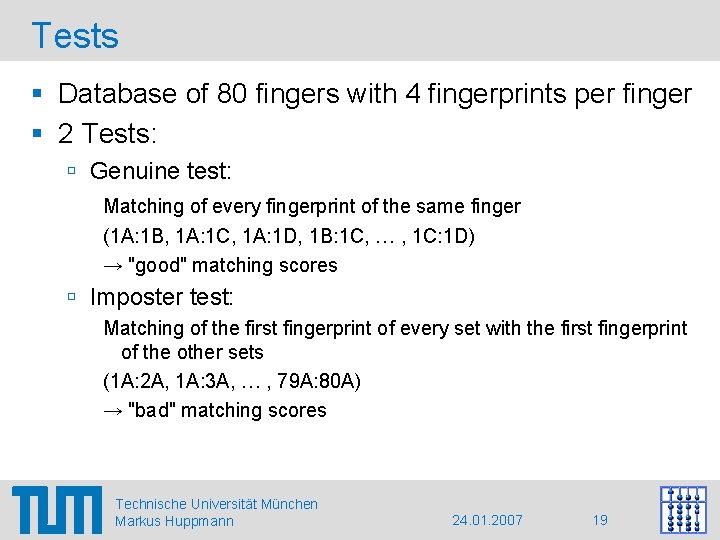 Tests

▪ Database of 80 fingers with 4 fingerprints per finger

▪ 2 Tests:

▫ Genuine test:

Matching of every fingerprint of the same finger

(1A:1B, 1A:1C, 1A:1D, 1B:1C, … , 1C:1D)

→ "good" matching scores

▫ Imposter test:

Matching of the first fingerprint of every set with the first fingerprint of the other sets

(1A:2A, 1A:3A, … , 79A:80A)

→ "bad" matching scores

TUM

Technische Universität München
Markus Huppmann

24.01.2007

19